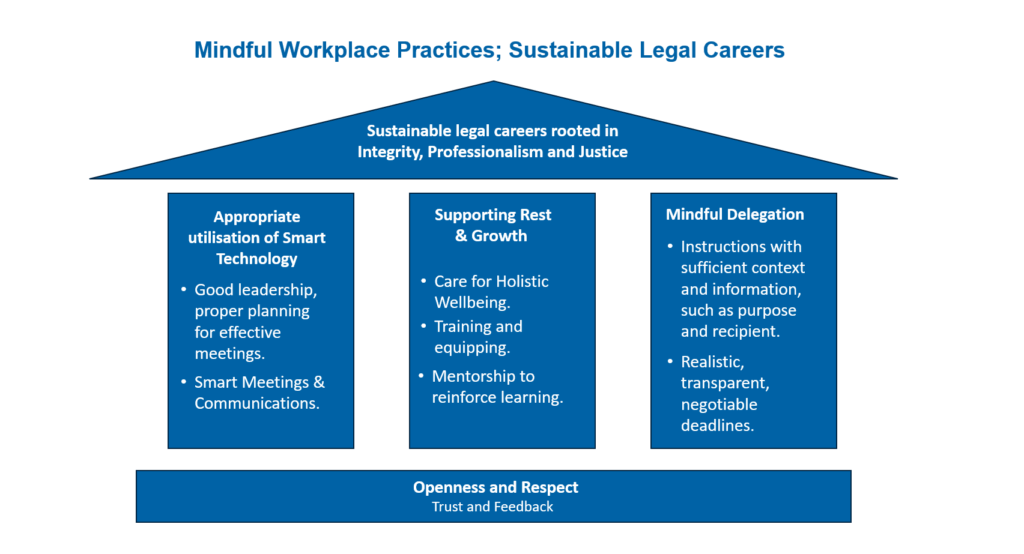 Mindful Workplace Practices; Sustainable Legal Careers

Sustainable legal careers rooted in Integrity, Professionalism and Justice

Appropriate utilisation of Smart Technology

• Good leadership, proper planning for effective meetings.
• Smart Meetings & Communications.

Supporting Rest & Growth

• Care for Holistic Wellbeing.
• Training and equipping.
• Mentorship to reinforce learning.

Mindful Delegation

• Instructions with sufficient context and information, such as purpose and recipient.
• Realistic, transparent, negotiable deadlines.

Openness and Respect
Trust and Feedback